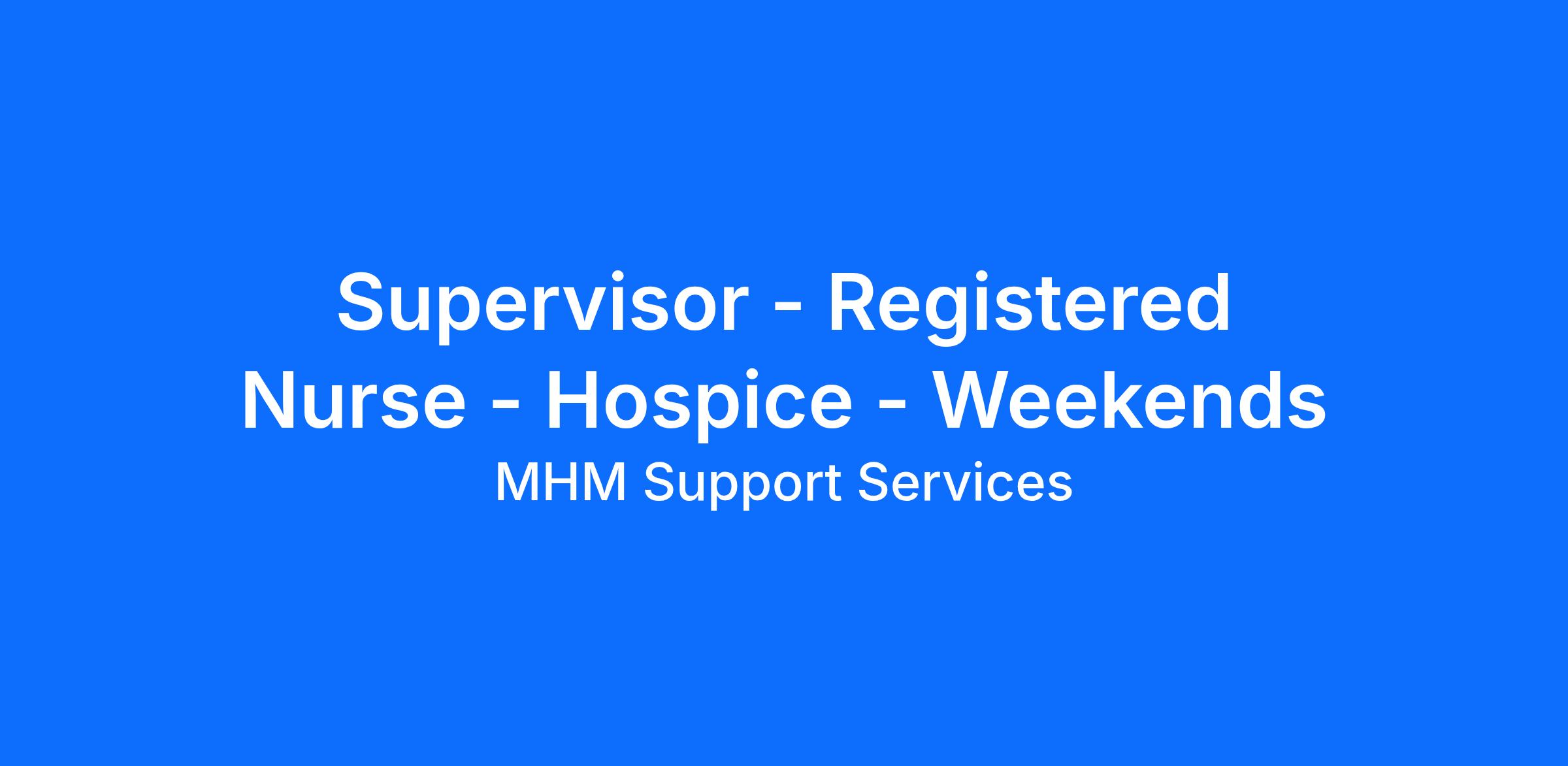 Supervisor - Registered Nurse - Hospice - Weekends

MHM Support Services